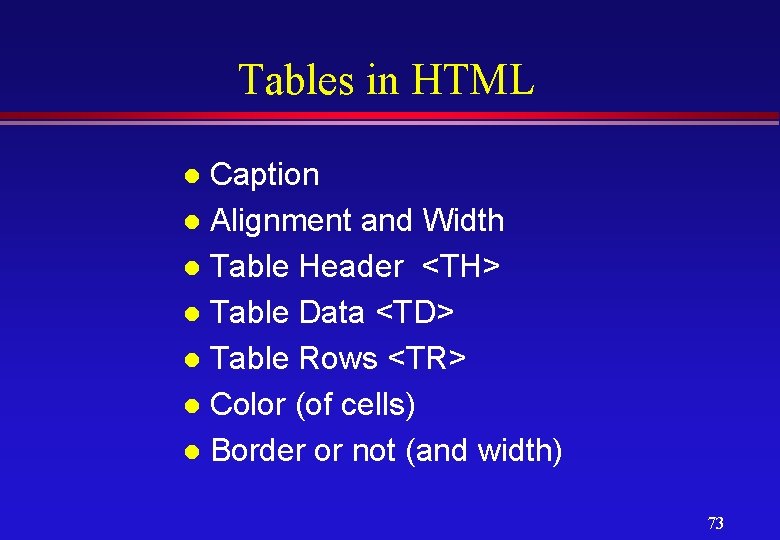 Tables in HTML

- Caption
- Alignment and Width
- Table Header <TH>
- Table Data <TD>
- Table Rows <TR>
- Color (of cells)
- Border or not (and width)

73